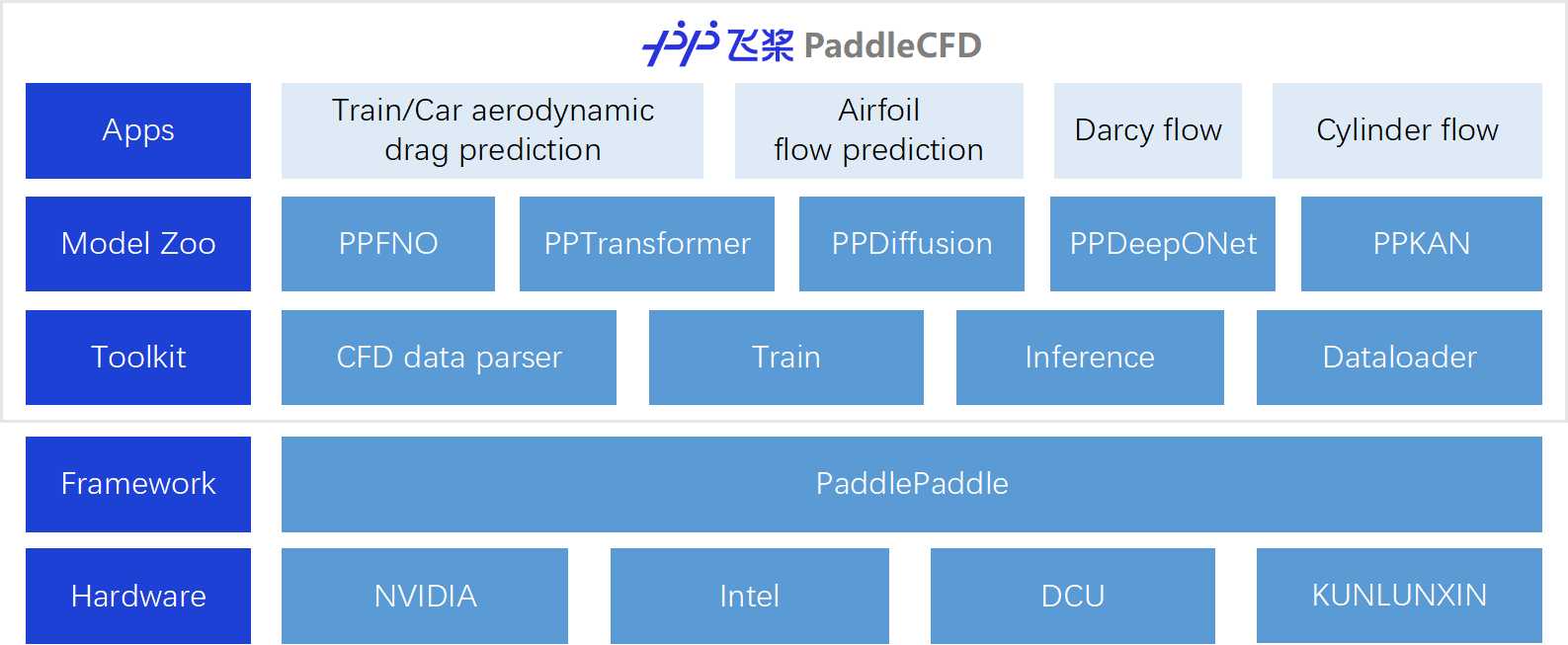 飞桨 PaddleCFD

Apps

Train/Car aerodynamic drag prediction

Airfoil flow prediction

Darcy flow

Cylinder flow

Model Zoo

PPFNO

PPTransformer

PPDiffusion

PPDeepONet

PPKAN

Toolkit

CFD data parser

Train

Inference

Dataloader

Framework

PaddlePaddle

Hardware

NVIDIA

Intel

DCU

KUNLUNXIN